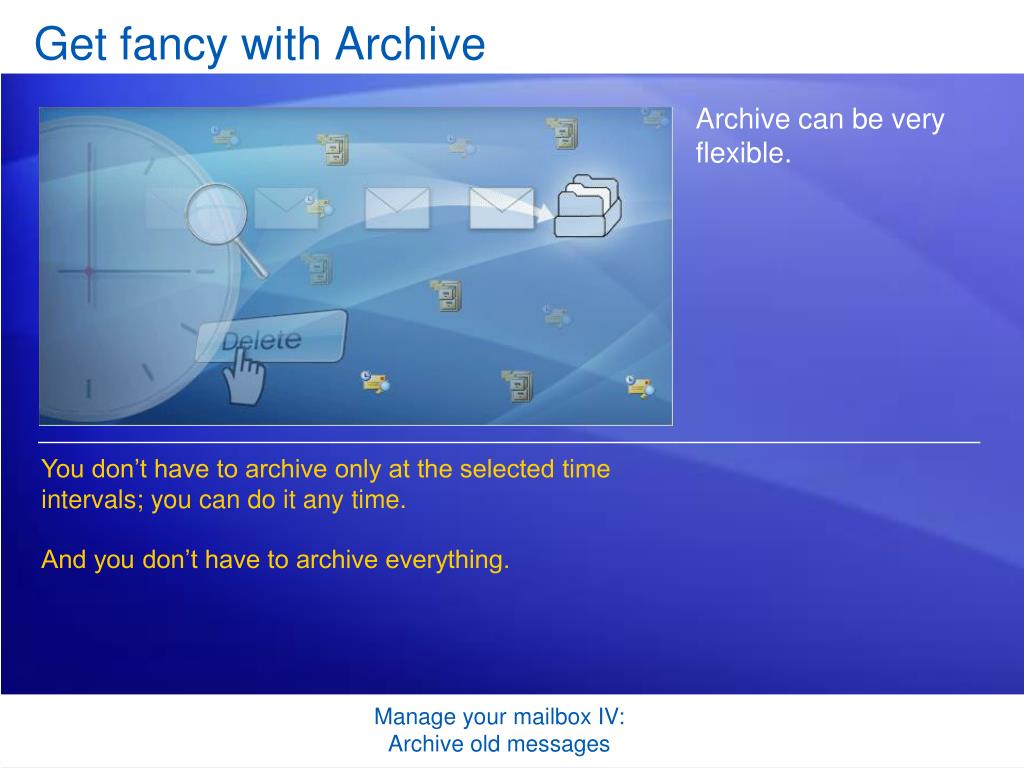 Get fancy with Archive

Delete

Archive can be very flexible.

You don’t have to archive only at the selected time intervals; you can do it any time.

And you don’t have to archive everything.

Manage your mailbox IV:
Archive old messages